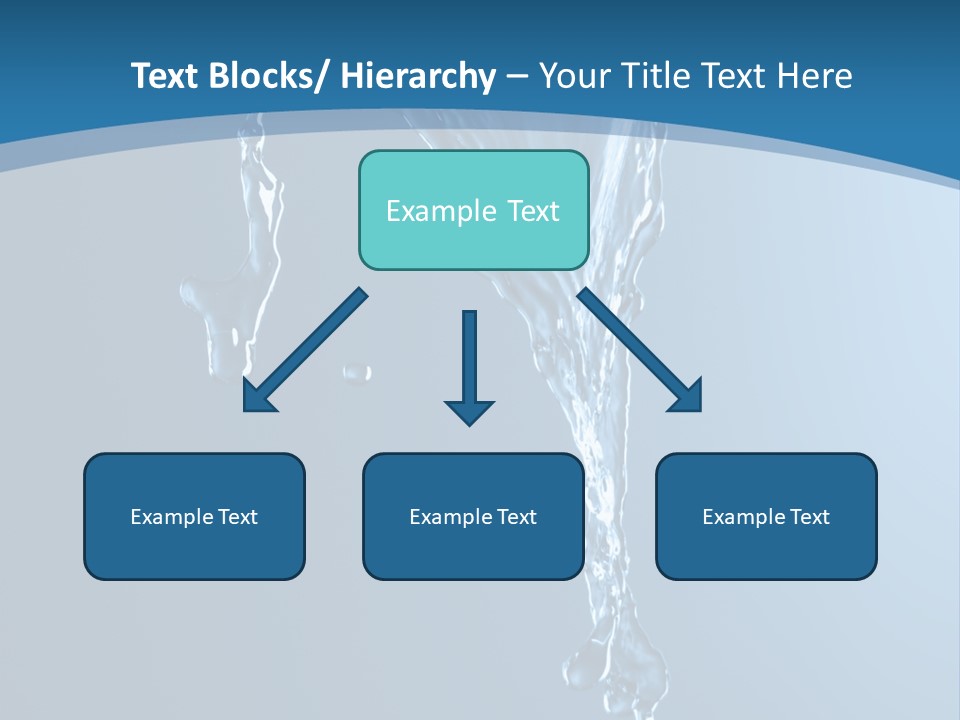 Text Blocks/ Hierarchy – Your Title Text Here

Example Text

Example Text

Example Text

Example Text